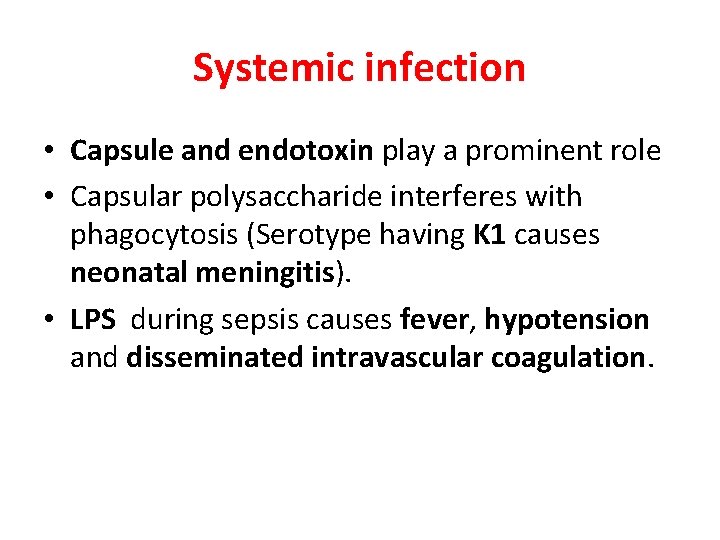 Systemic infection

• Capsule and endotoxin play a prominent role
• Capsular polysaccharide interferes with phagocytosis (Serotype having K1 causes neonatal meningitis).
• LPS during sepsis causes fever, hypotension and disseminated intravascular coagulation.